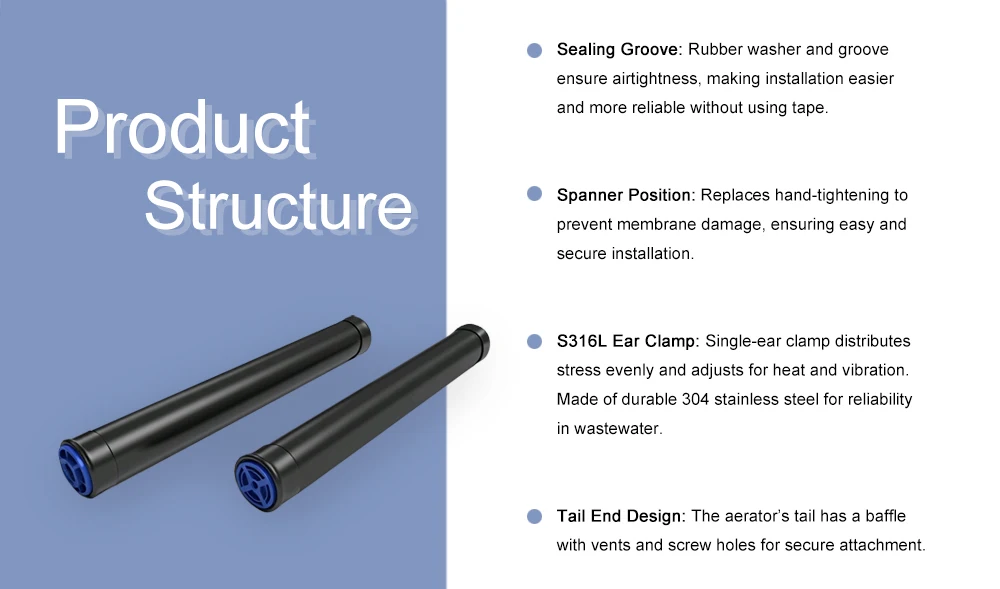 Product
Structure

Sealing Groove: Rubber washer and groove ensure airtightness, making installation easier and more reliable without using tape.

Spanner Position: Replaces hand-tightening to prevent membrane damage, ensuring easy and secure installation.

S316L Ear Clamp: Single-ear clamp distributes stress evenly and adjusts for heat and vibration. Made of durable 304 stainless steel for reliability in wastewater.

Tail End Design: The aerator's tail has a baffle with vents and screw holes for secure attachment.